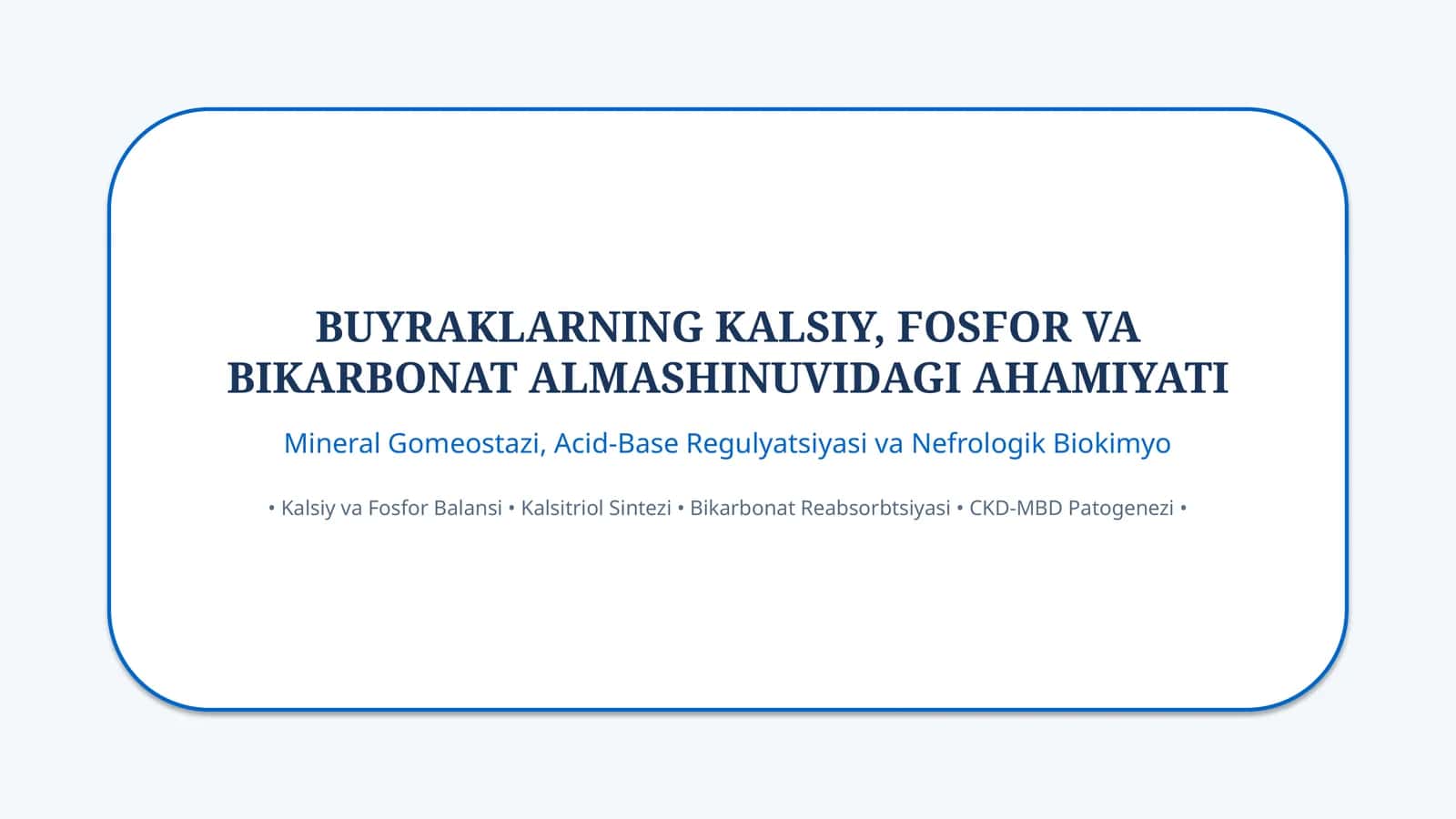 BUYRAKLARNING KALSIY, FOSFOR VA BIKARBONAT ALMASHINUVIDAGI AHAMIYATI

Mineral Gomeostazi, Acid-Base Regulyatsiyasi va Nefrologik Biokimyo

• Kalsiy va Fosfor Balansi • Kalsitriol Sintezi • Bikarbonat Reabsorbtsiyasi • CKD-MBD Patogenezi •